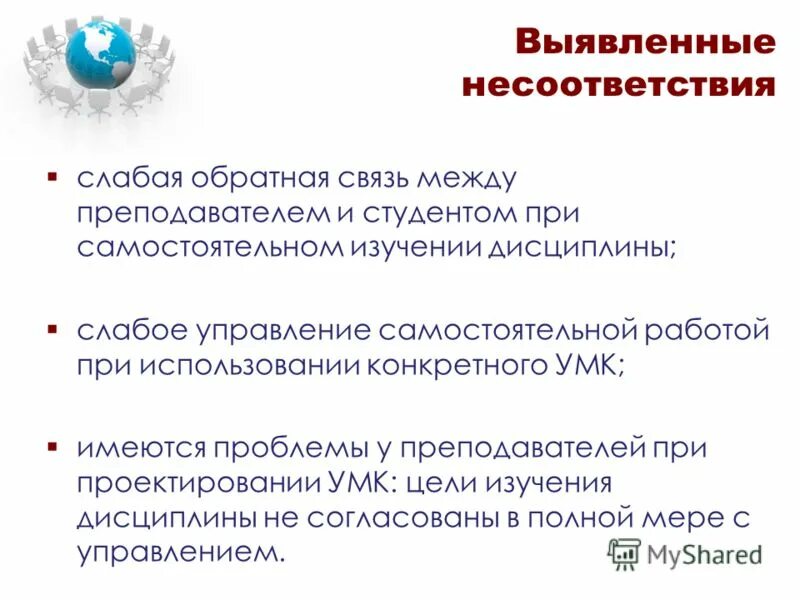 Выявленные несоответствия

▪ слабая обратная связь между преподавателем и студентом при самостоятельном изучении дисциплины;

▪ слабое управление самостоятельной работой при использовании конкретного УМК;

▪ имеются проблемы у преподавателей при проектировании УМК: цели изучения дисциплины не согласованы в полной мере с управлением.

MyShared